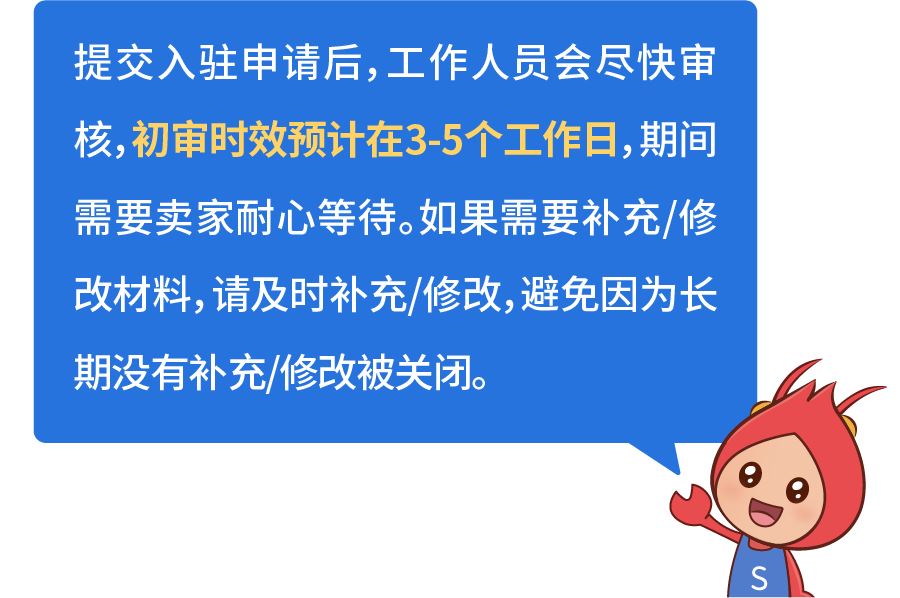 提交入驻申请后，工作人员会尽快审核，初审时效预计在3-5个工作日，期间需要卖家耐心等待。如果需要补充/修改材料，请及时补充/修改，避免因为长期没有补充/修改被关闭。

S